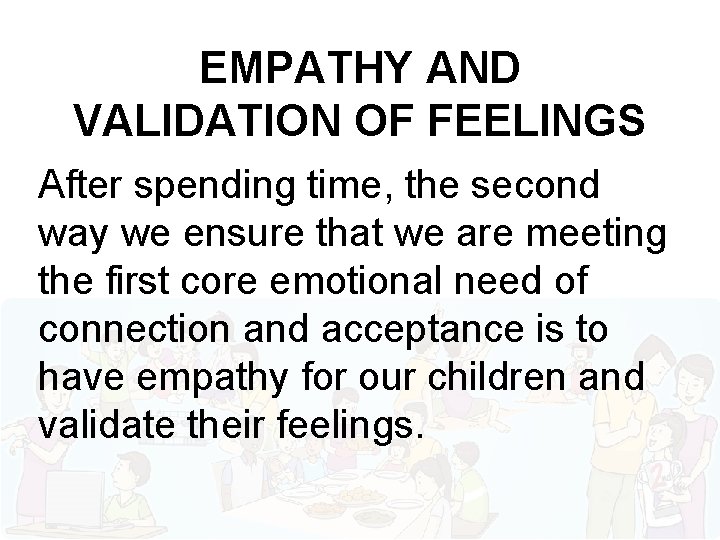 EMPATHY AND
VALIDATION OF FEELINGS

After spending time, the second way we ensure that we are meeting the first core emotional need of connection and acceptance is to have empathy for our children and validate their feelings.